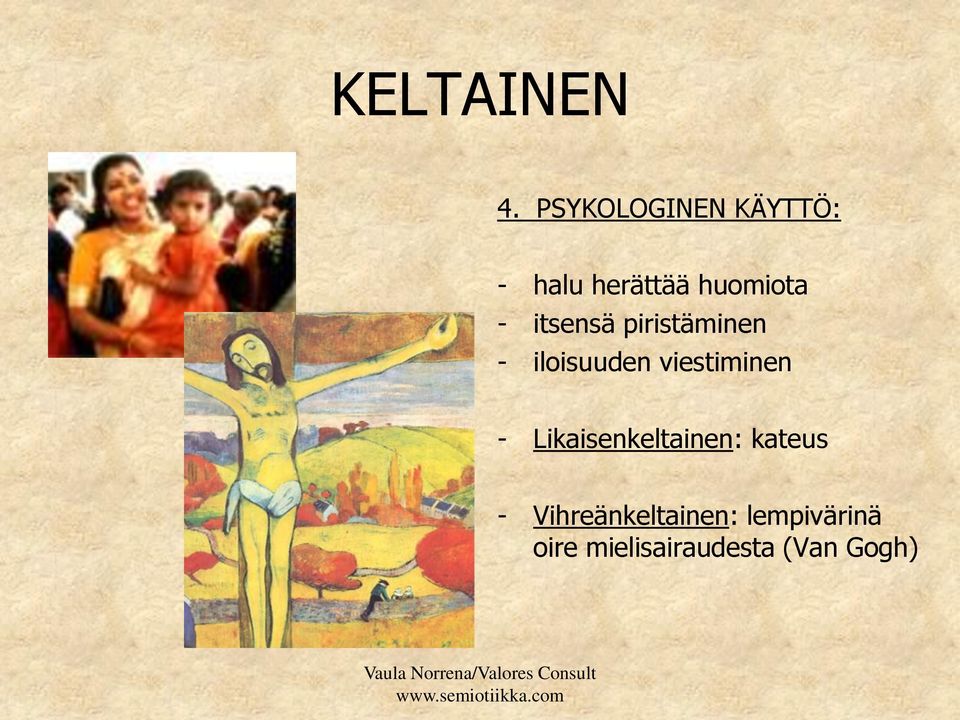 KELTAINEN

4. PSYKOLOGINEN KÄYTTÖ:

- halu herättää huomiota
- itsensä piristäminen
- iloisuuden viestiminen

- Likaisenkeltainen: kateus

- Vihreänkeltainen: lempivärinä oire mielisairaudesta (Van Gogh)

Vaula Norrena/Valores Consult
www.semiotiikka.com